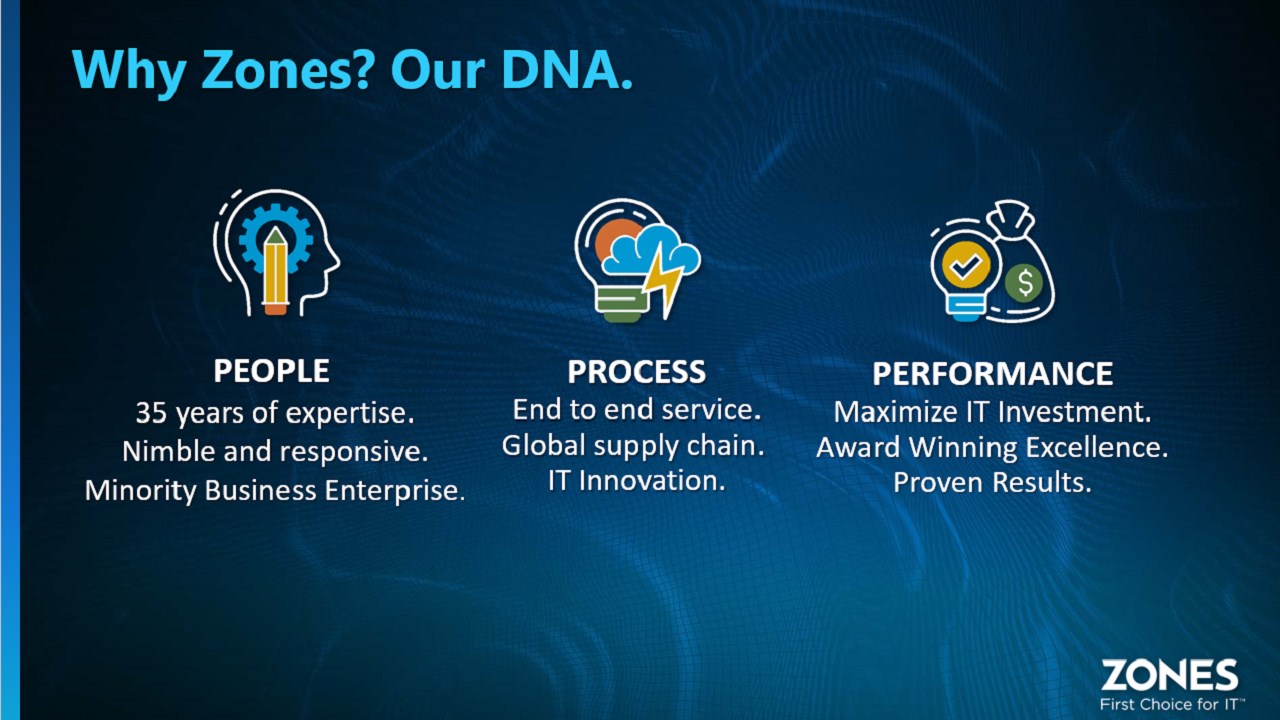 Why Zones? Our DNA.

PEOPLE
35 years of expertise.
Nimble and responsive.
Minority Business Enterprise.

PROCESS
End to end service.
Global supply chain.
IT Innovation.

PERFORMANCE
Maximize IT Investment.
Award Winning Excellence.
Proven Results.

ZONES
First Choice for IT™